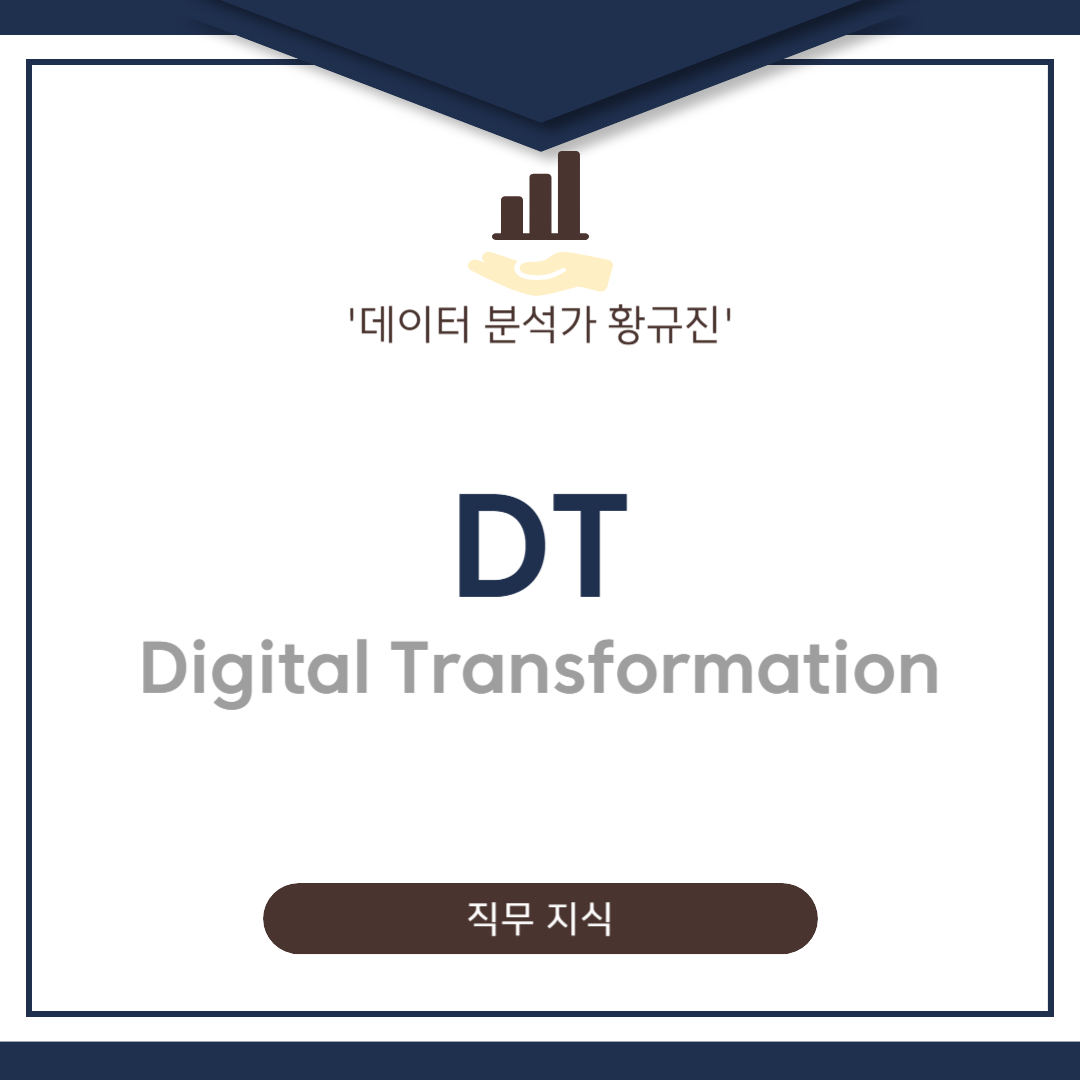 '데이터 분석가 황규진'

DT

Digital Transformation

직무 지식